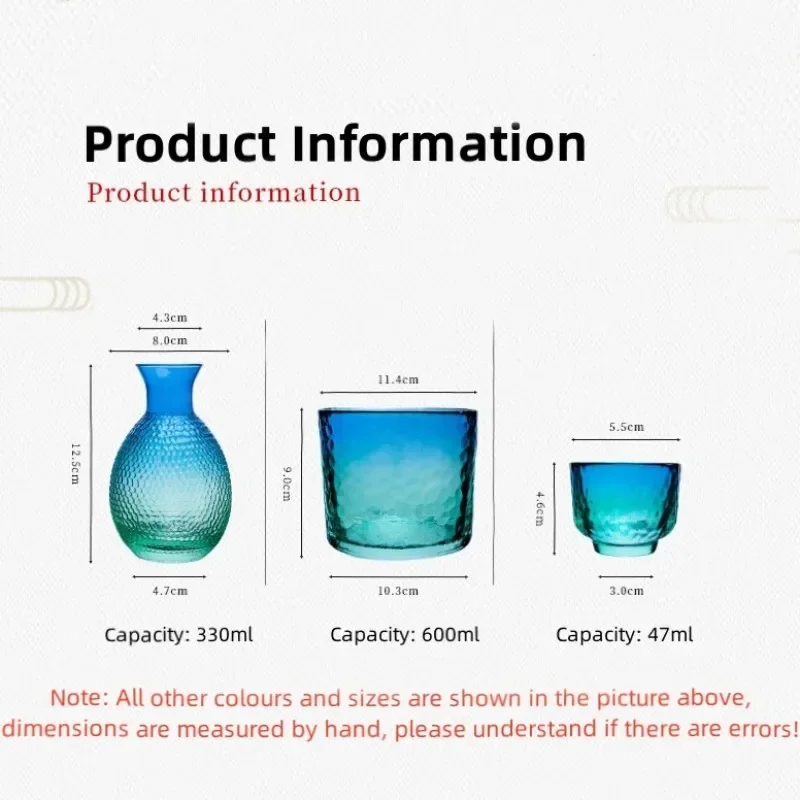 Product Information
Product information

4.3cm
8.0cm
12.5cm
4.7cm
Capacity: 330ml

11.4cm
9.0cm
10.3cm
Capacity: 600ml

5.5cm
4.6cm
3.0cm
Capacity: 47ml

Note: All other colours and sizes are shown in the picture above, dimensions are measured by hand, please understand if there are errors!